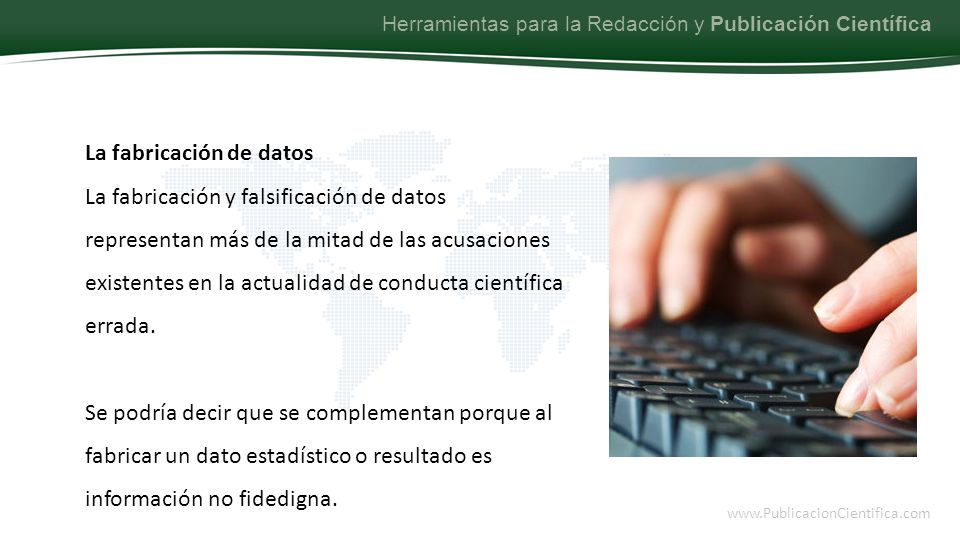 Herramientas para la Redacción y Publicación Científica

La fabricación de datos

La fabricación y falsificación de datos representan más de la mitad de las acusaciones existentes en la actualidad de conducta científica errada.

Se podría decir que se complementan porque al fabricar un dato estadístico o resultado es información no fidedigna.

www.PublicacionCientifica.com